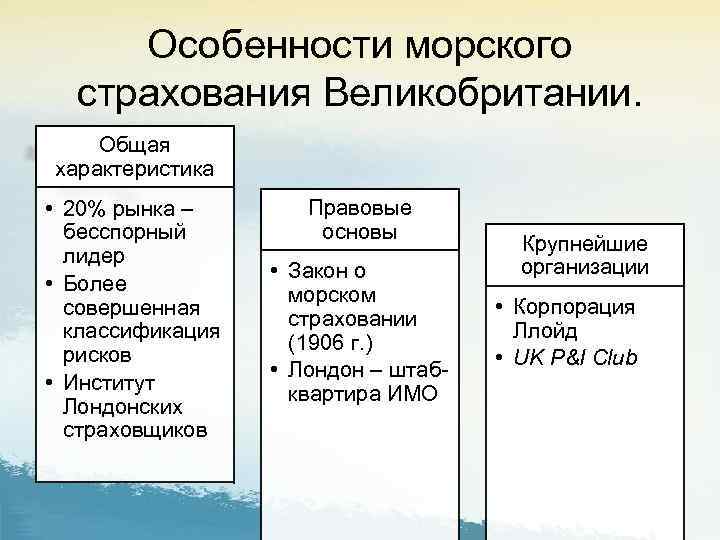 Особенности морского страхования Великобритании.

Общая характеристика

• 20% рынка – бесспорный лидер
• Более совершенная классификация рисков
• Институт Лондонских страховщиков

Правовые основы

• Закон о морском страховании (1906 г.)
• Лондон – штаб-квартира ИМО

Крупнейшие организации

• Корпорация Ллойд
• UK P&I Club